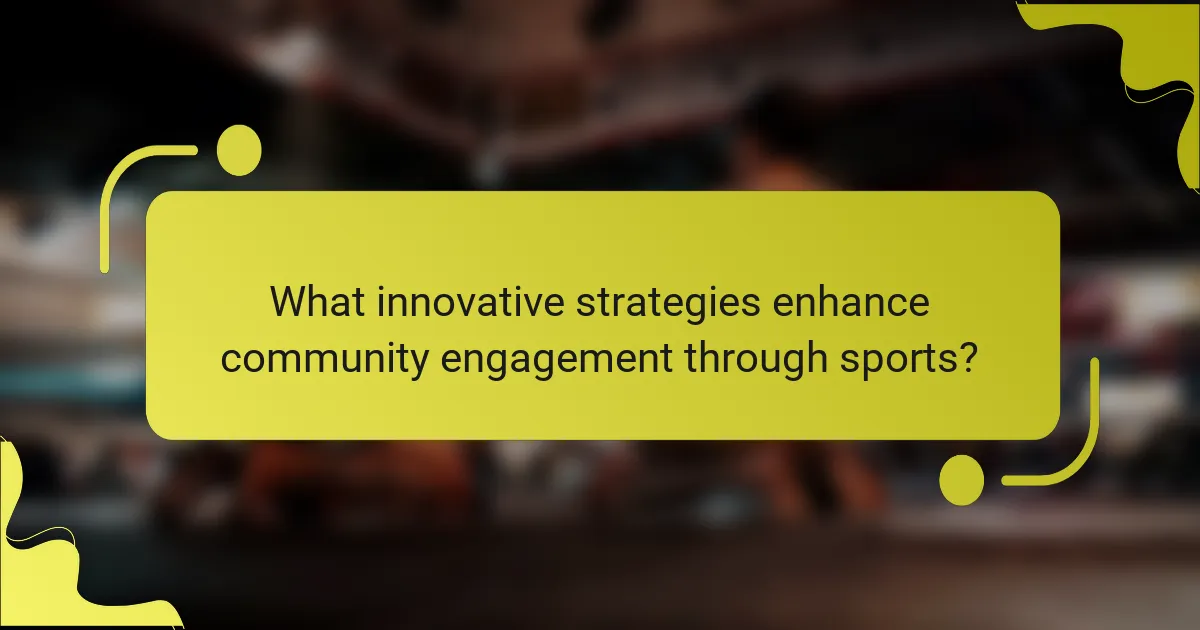 What innovative strategies enhance community engagement through sports?